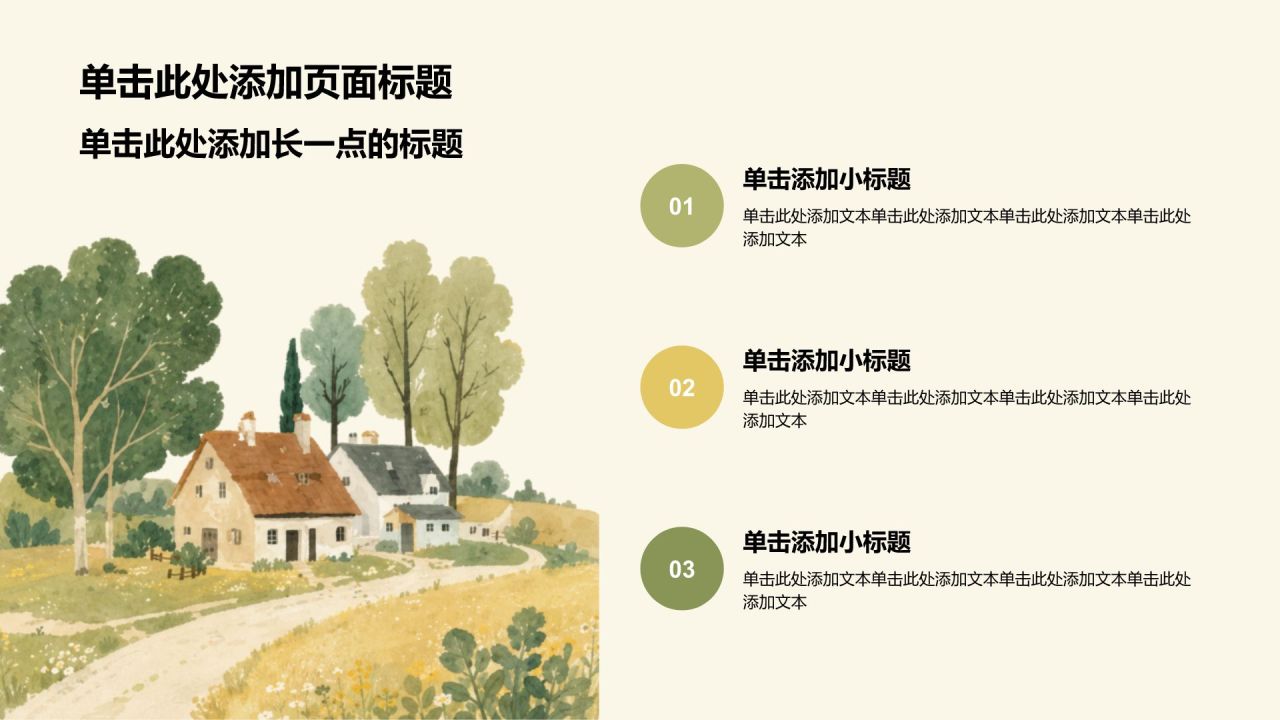 单击此处添加页面标题

单击此处添加长一点的标题

01

单击添加小标题

单击此处添加文本单击此处添加文本单击此处添加文本单击此处添加文本

02

单击添加小标题

单击此处添加文本单击此处添加文本单击此处添加文本单击此处添加文本

03

单击添加小标题

单击此处添加文本单击此处添加文本单击此处添加文本单击此处添加文本